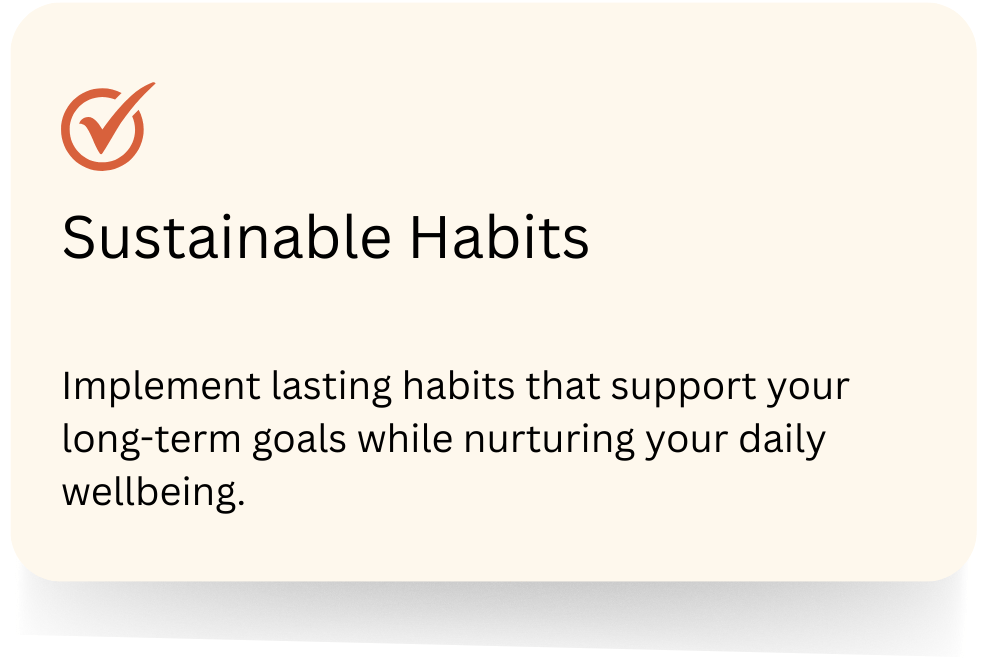 Sustainable Habits

Implement lasting habits that support your long-term goals while nurturing your daily wellbeing.